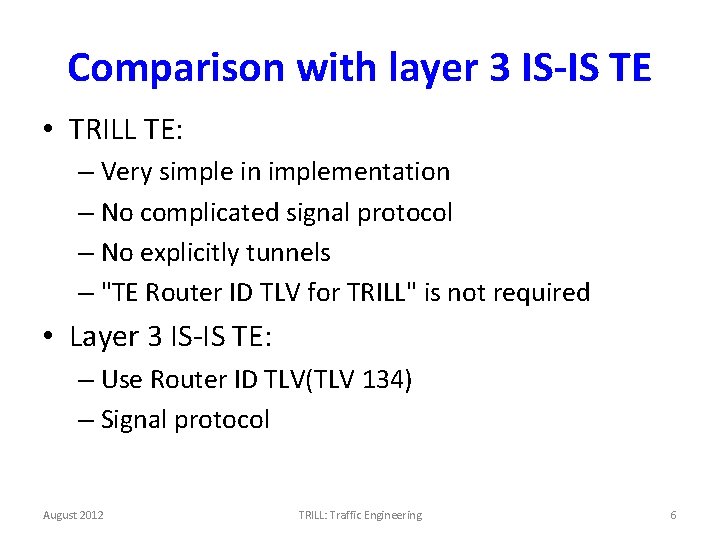 Comparison with layer 3 IS-IS TE

• TRILL TE:
– Very simple in implementation
– No complicated signal protocol
– No explicitly tunnels
– "TE Router ID TLV for TRILL" is not required

• Layer 3 IS-IS TE:
– Use Router ID TLV(TLV 134)
– Signal protocol

August 2012 TRILL: Traffic Engineering 6